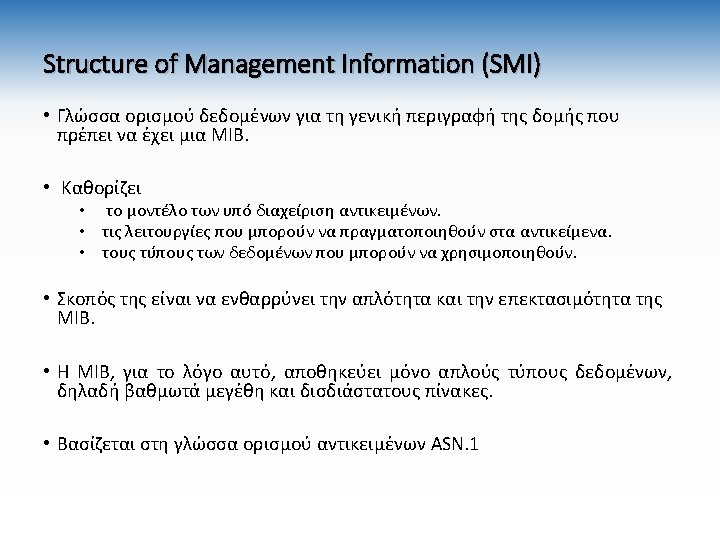 Structure of Management Information (SMI)

• Γλώσσα ορισμού δεδομένων για τη γενική περιγραφή της δομής που πρέπει να έχει μια MIB.

• Καθορίζει
  • το μοντέλο των υπό διαχείριση αντικειμένων.
  • τις λειτουργίες που μπορούν να πραγματοποιηθούν στα αντικείμενα.
  • τους τύπους των δεδομένων που μπορούν να χρησιμοποιηθούν.

• Σκοπός της είναι να ενθαρρύνει την απλότητα και την επεκτασιμότητα της MIB.

• Η MIB, για το λόγο αυτό, αποθηκεύει μόνο απλούς τύπους δεδομένων, δηλαδή βαθμωτά μεγέθη και δισδιάστατους πίνακες.

• Βασίζεται στη γλώσσα ορισμού αντικειμένων ASN.1